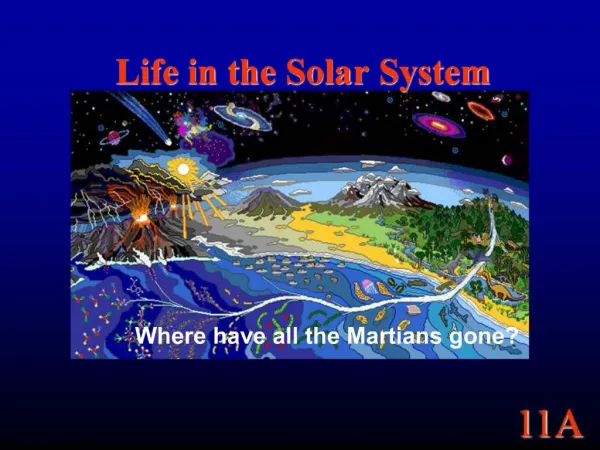 Life in the Solar System

Where have all the Martians gone?

11A